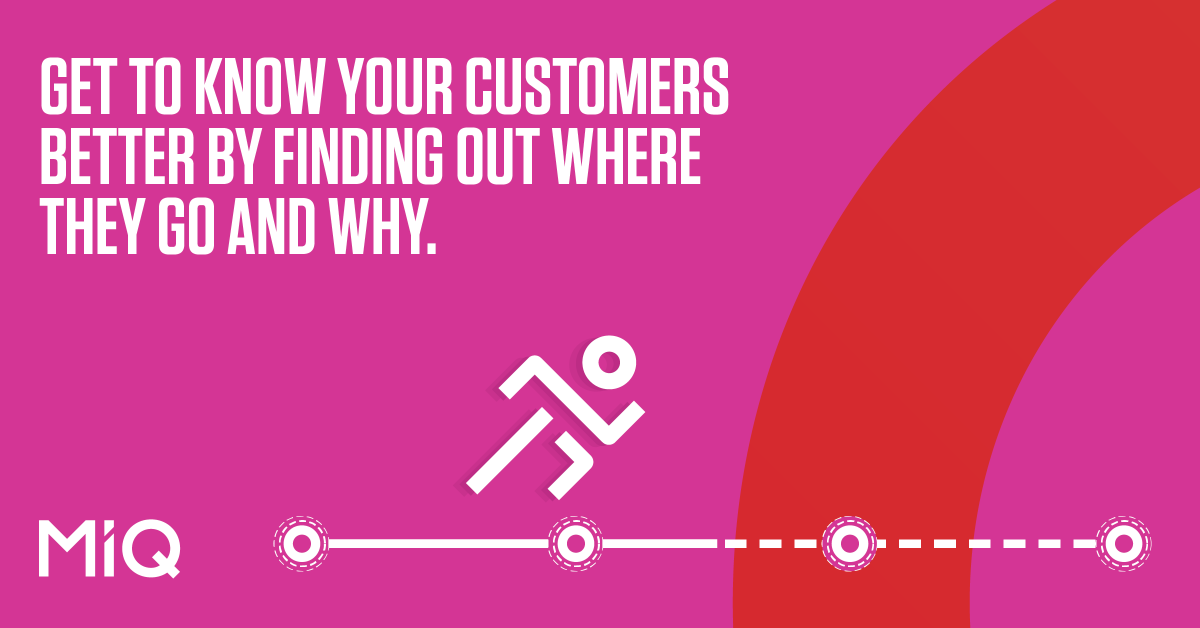 GET TO KNOW YOUR CUSTOMERS BETTER BY FINDING OUT WHERE THEY GO AND WHY.

MiQ